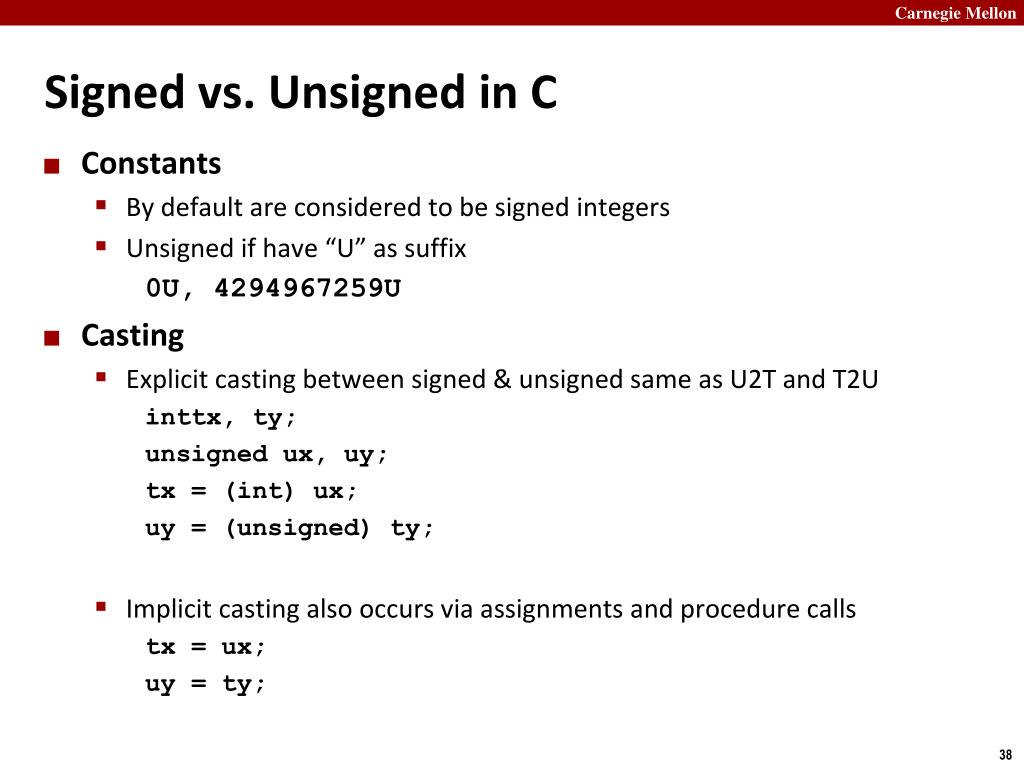 Carnegie Mellon

Signed vs. Unsigned in C

Constants

By default are considered to be signed integers

Unsigned if have “U” as suffix

0U, 4294967259U

Casting

Explicit casting between signed & unsigned same as U2T and T2U

inttx, ty;
unsigned ux, uy;
tx = (int) ux;
uy = (unsigned) ty;

Implicit casting also occurs via assignments and procedure calls

tx = ux;
uy = ty;

38